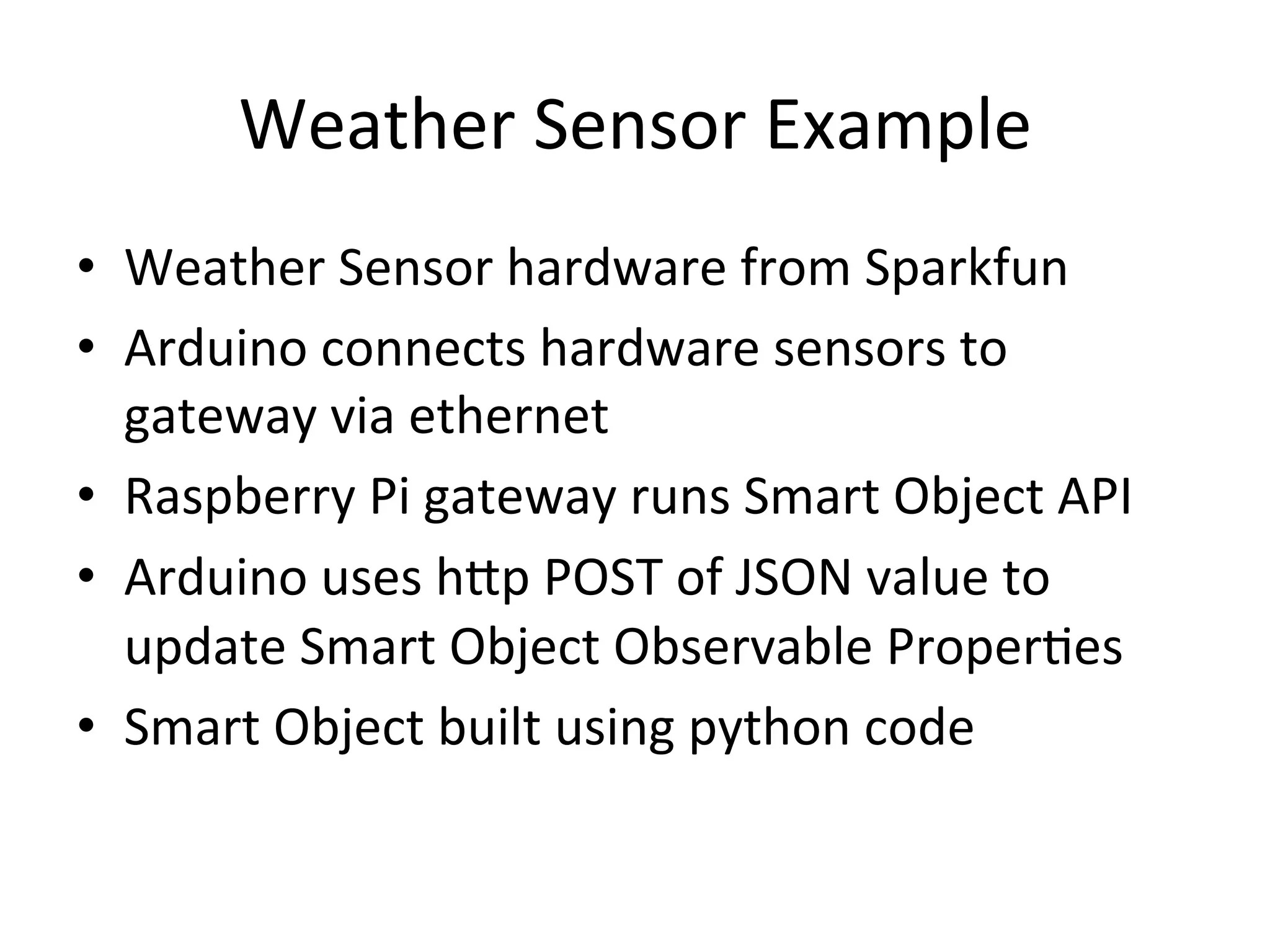 Weather Sensor Example

• Weather Sensor hardware from Sparkfun
• Arduino connects hardware sensors to gateway via ethernet
• Raspberry Pi gateway runs Smart Object API
• Arduino uses http POST of JSON value to update Smart Object Observable Properties
• Smart Object built using python code